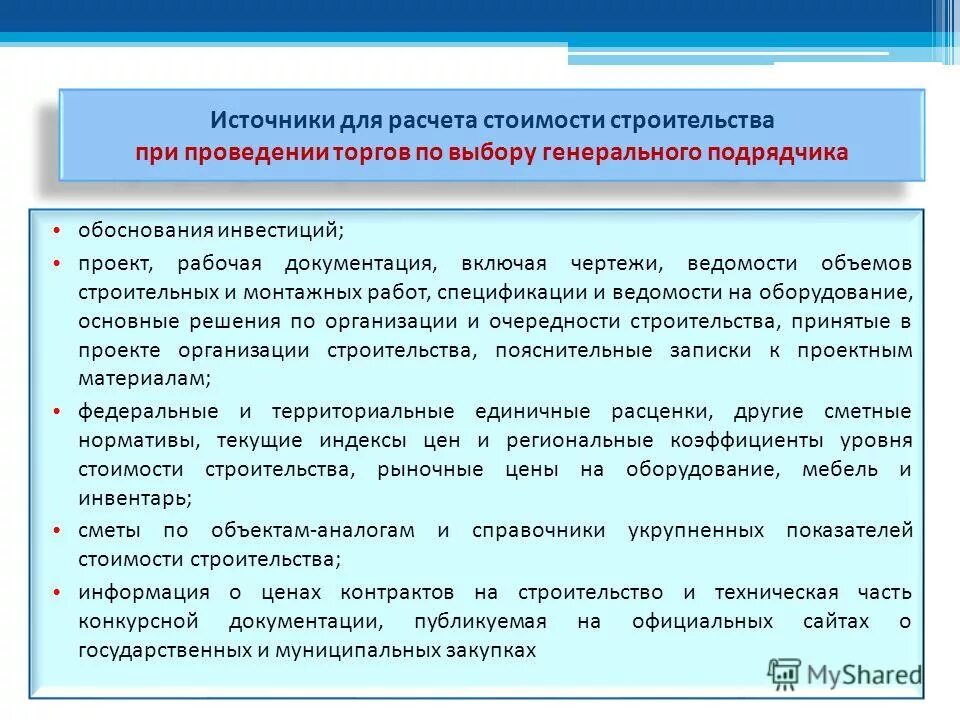 Источники для расчета стоимости строительства
при проведении торгов по выбору генерального подрядчика

• обоснования инвестиций;
• проект, рабочая документация, включая чертежи, ведомости объемов строительных и монтажных работ, спецификации и ведомости на оборудование, основные решения по организации и очередности строительства, принятые в проекте организации строительства, пояснительные записки к проектным материалам;
• федеральные и территориальные единичные расценки, другие сметные нормативы, текущие индексы цен и региональные коэффициенты уровня стоимости строительства, рыночные цены на оборудование, мебель и инвентарь;
• сметы по объектам-аналогам и справочники укрупненных показателей стоимости строительства;
• информация о ценах контрактов на строительство и техническая часть конкурсной документации, публикуемая на официальных сайтах о государственных и муниципальных закупках

MyShared